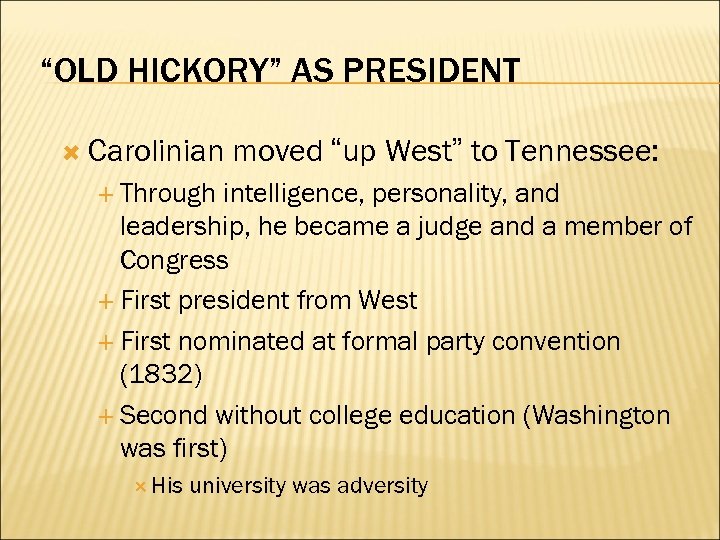 “OLD HICKORY” AS PRESIDENT

Carolinian moved “up West” to Tennessee:

Through intelligence, personality, and leadership, he became a judge and a member of Congress

First president from West

First nominated at formal party convention (1832)

Second without college education (Washington was first)

His university was adversity